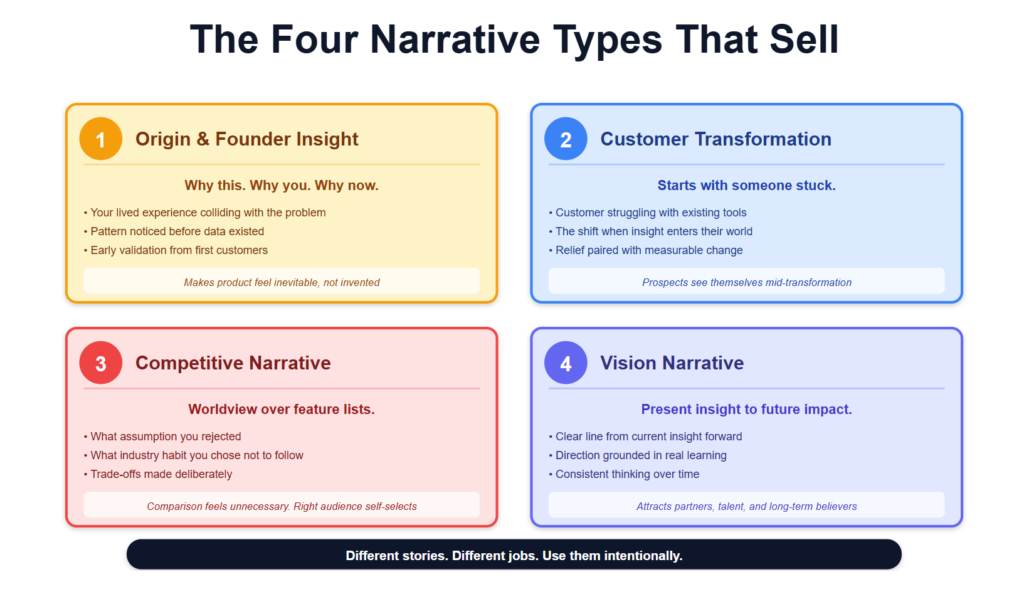 The Four Narrative Types That Sell

1 Origin & Founder Insight

Why this. Why you. Why now.

• Your lived experience colliding with the problem
• Pattern noticed before data existed
• Early validation from first customers

Makes product feel inevitable, not invented

2 Customer Transformation

Starts with someone stuck.

• Customer struggling with existing tools
• The shift when insight enters their world
• Relief paired with measurable change

Prospects see themselves mid-transformation

3 Competitive Narrative

Worldview over feature lists.

• What assumption you rejected
• What industry habit you chose not to follow
• Trade-offs made deliberately

Comparison feels unnecessary. Right audience self-selects

4 Vision Narrative

Present insight to future impact.

• Clear line from current insight forward
• Direction grounded in real learning
• Consistent thinking over time

Attracts partners, talent, and long-term believers

Different stories. Different jobs. Use them intentionally.